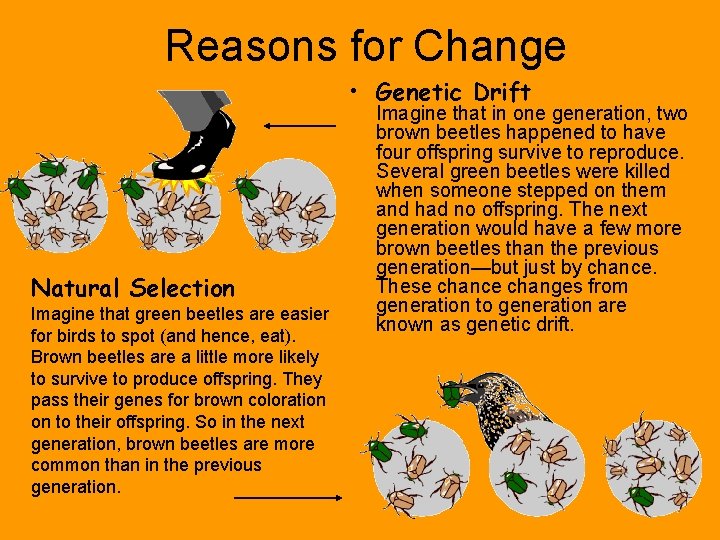 Reasons for Change

• Genetic Drift
Imagine that in one generation, two brown beetles happened to have four offspring survive to reproduce. Several green beetles were killed when someone stepped on them and had no offspring. The next generation would have a few more brown beetles than the previous generation—but just by chance. These chance changes from generation to generation are known as genetic drift.

Natural Selection
Imagine that green beetles are easier for birds to spot (and hence, eat). Brown beetles are a little more likely to survive to produce offspring. They pass their genes for brown coloration on to their offspring. So in the next generation, brown beetles are more common than in the previous generation.